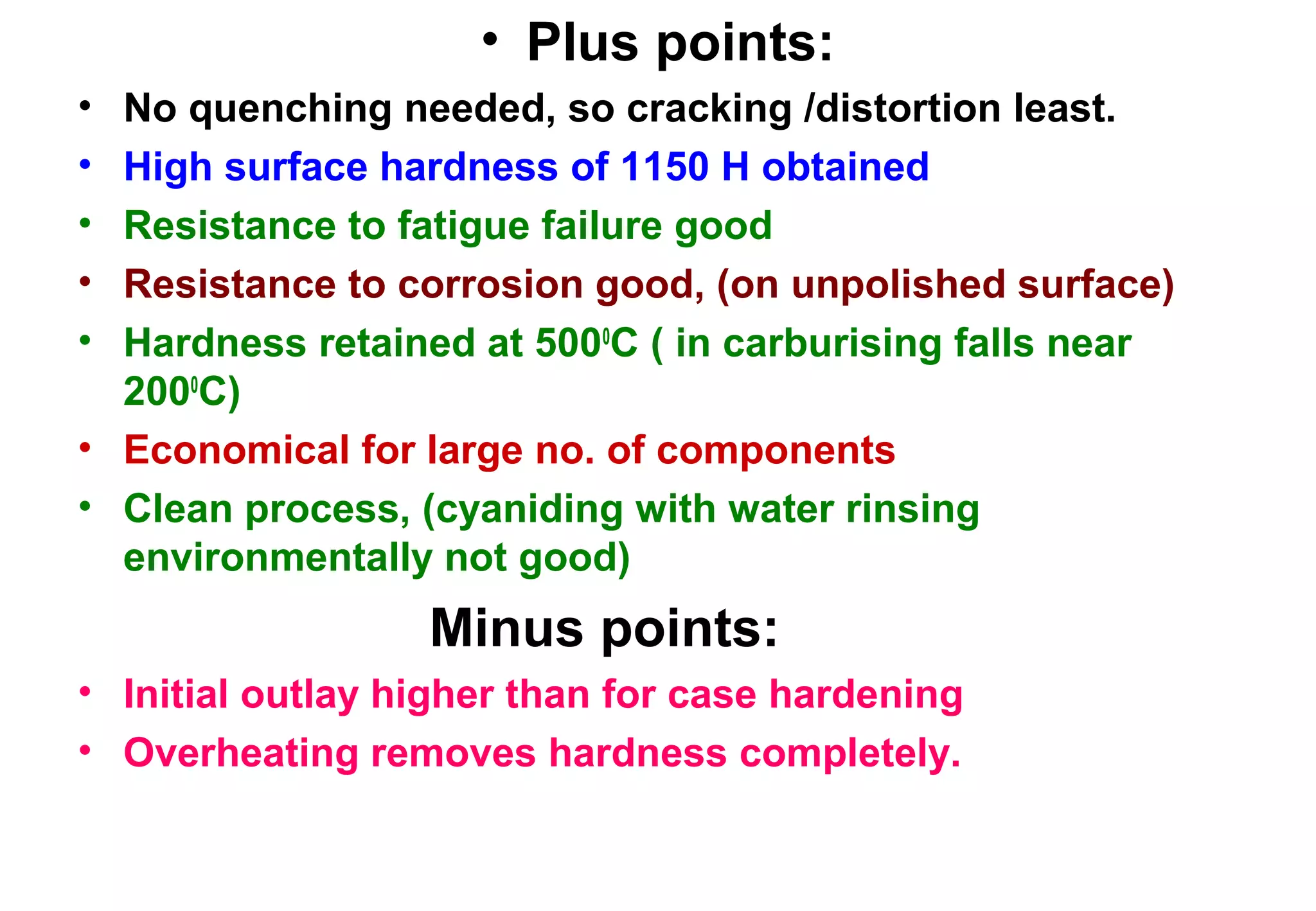 • Plus points:

• No quenching needed, so cracking /distortion least.
• High surface hardness of 1150 H obtained
• Resistance to fatigue failure good
• Resistance to corrosion good, (on unpolished surface)
• Hardness retained at $500^0$C ( in carburising falls near $200^0$C)
• Economical for large no. of components
• Clean process, (cyaniding with water rinsing environmentally not good)

Minus points:

• Initial outlay higher than for case hardening
• Overheating removes hardness completely.